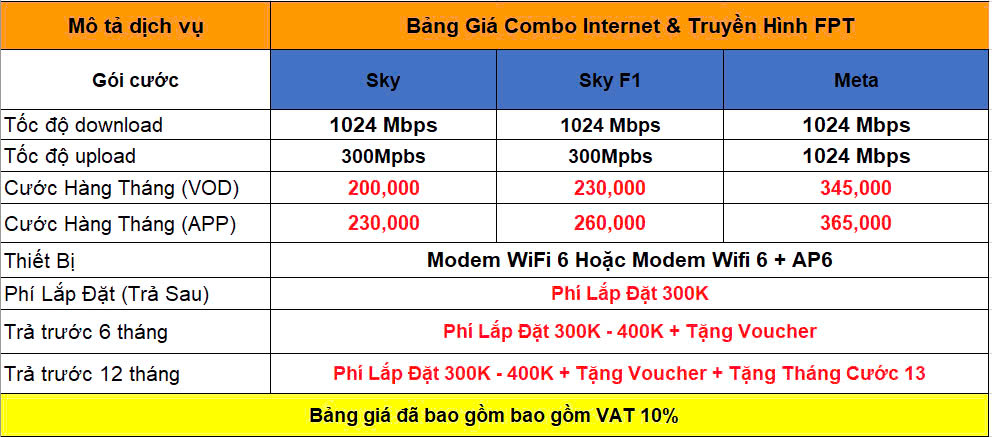 | Mô tả dịch vụ | Bảng Giá Combo Internet & Truyền Hình FPT | | |
|---|---|---|---|
| Gói cước | Sky | Sky F1 | Meta |
| Tốc độ download | 1024 Mbps | 1024 Mbps | 1024 Mbps |
| Tốc độ upload | 300Mpbs | 300Mpbs | 1024 Mbps |
| Cước Hàng Tháng (VOD) | 200,000 | 230,000 | 345,000 |
| Cước Hàng Tháng (APP) | 230,000 | 260,000 | 365,000 |
| Thiết Bị | Modem WiFi 6 Hoặc Modem Wifi 6 + AP6 | | |
| Phí Lắp Đặt (Trả Sau) | Phí Lắp Đặt 300K | | |
| Trả trước 6 tháng | Phí Lắp Đặt 300K - 400K + Tặng Voucher | | |
| Trả trước 12 tháng | Phí Lắp Đặt 300K - 400K + Tặng Voucher + Tặng Tháng Cước 13 | | |
| Bảng giá đã bao gồm bao gồm VAT 10% | | | |